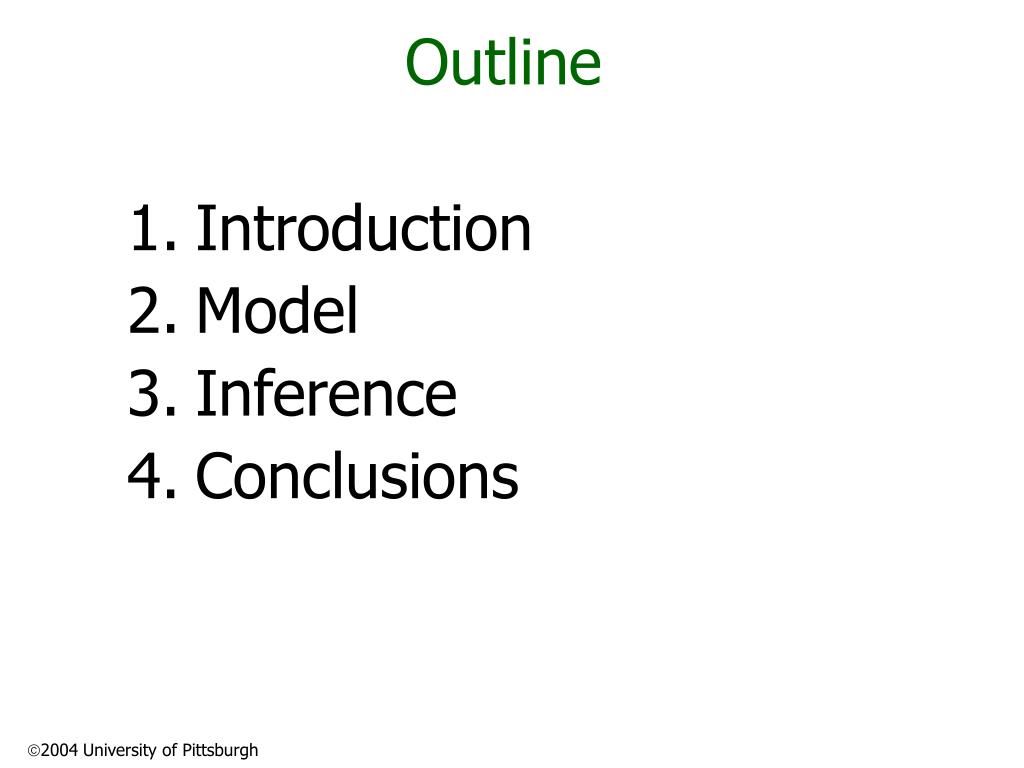 Outline

1. Introduction
2. Model
3. Inference
4. Conclusions

©2004 University of Pittsburgh